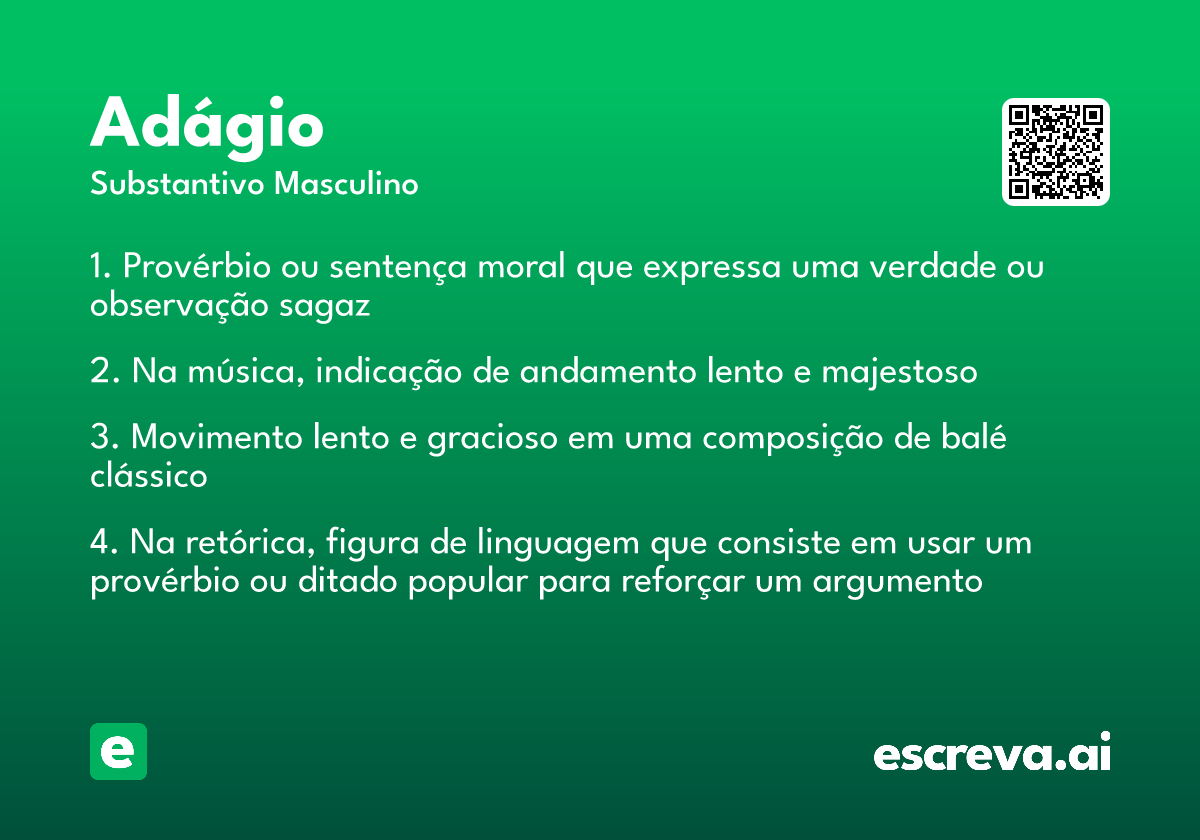 Adágio
Substantivo Masculino

1. Provérbio ou sentença moral que expressa uma verdade ou observação sagaz

2. Na música, indicação de andamento lento e majestoso

3. Movimento lento e gracioso em uma composição de balé clássico

4. Na retórica, figura de linguagem que consiste em usar um provérbio ou ditado popular para reforçar um argumento

e

escreva.ai